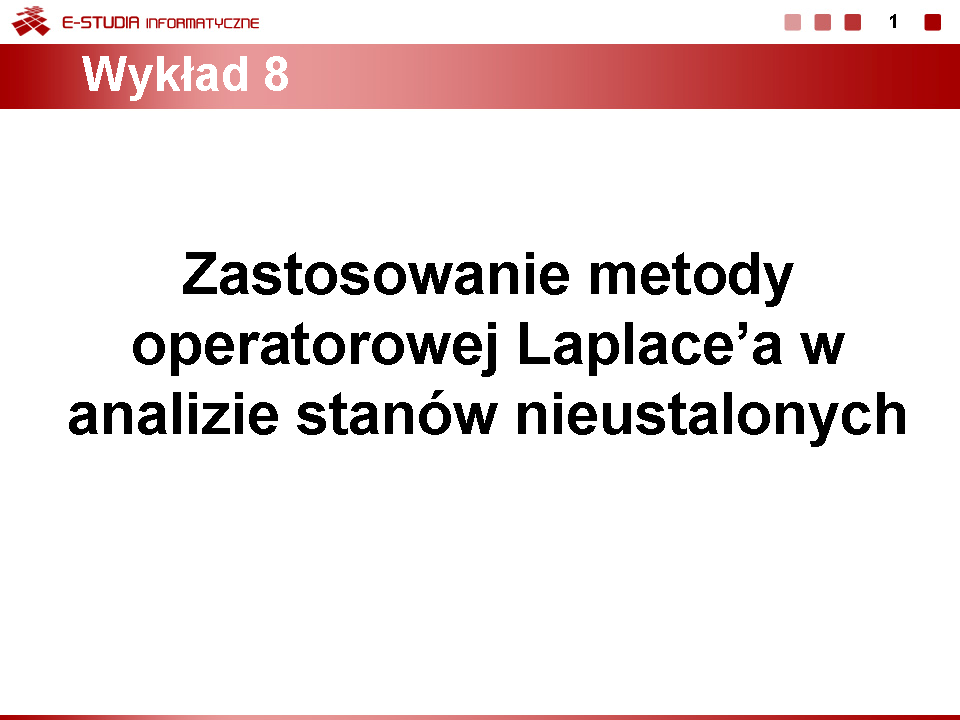 E-STUDIA INFORMATYCZNE

1

Wykład 8

Zastosowanie metody operatorowej Laplace’a w analizie stanów nieustalonych